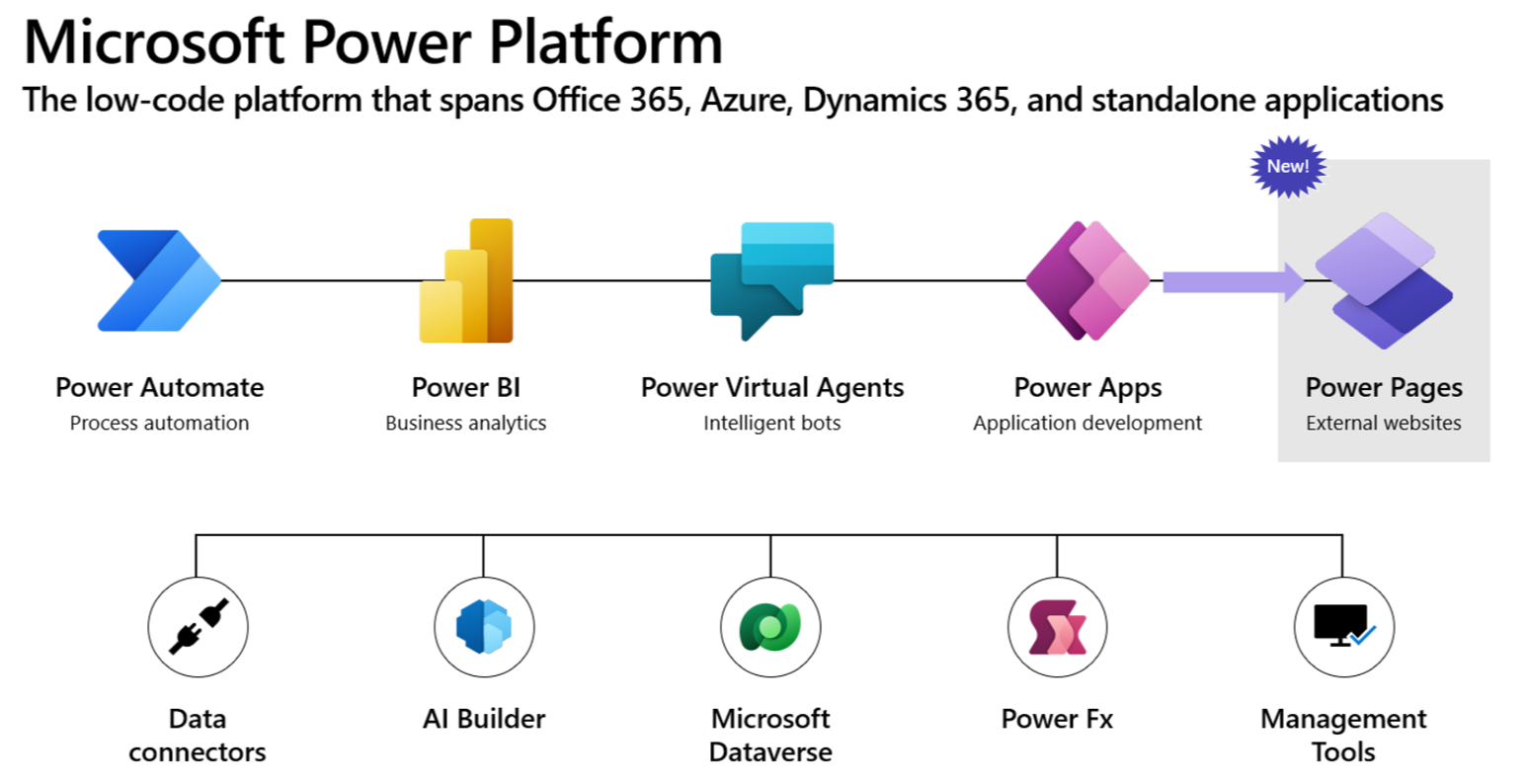 Microsoft Power Platform

The low-code platform that spans Office 365, Azure, Dynamics 365, and standalone applications

New!

Power Automate
Process automation

Power BI
Business analytics

Power Virtual Agents
Intelligent bots

Power Apps
Application development

Power Pages
External websites

Data connectors

AI Builder

Microsoft Dataverse

Power Fx

Management Tools